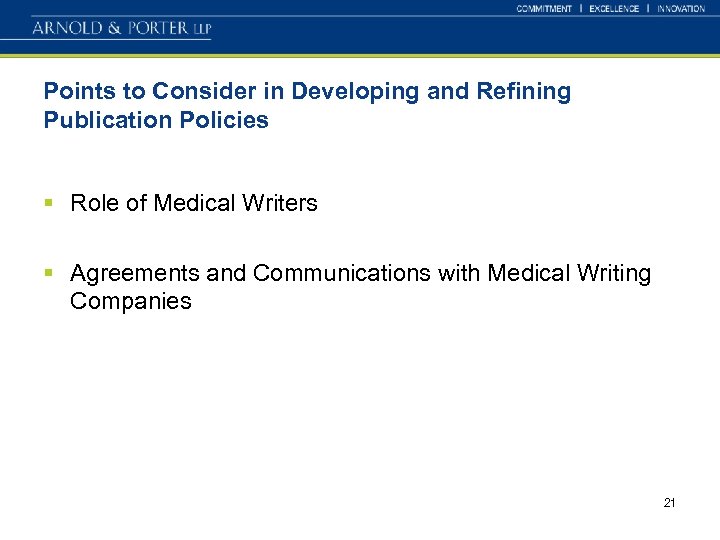 COMMITMENT | EXCELLENCE | INNOVATION

ARNOLD & PORTER LLP

Points to Consider in Developing and Refining Publication Policies

▪ Role of Medical Writers

▪ Agreements and Communications with Medical Writing Companies

21